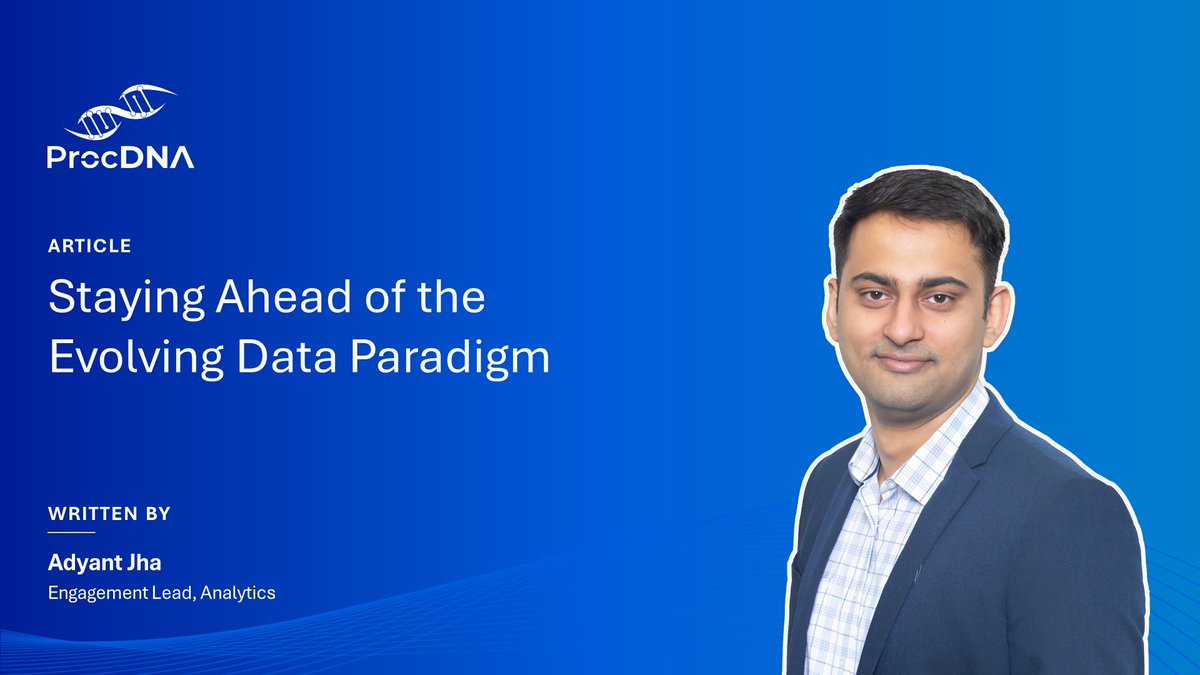 ProcDNA

ARTICLE

Staying Ahead of the Evolving Data Paradigm

WRITTEN BY

Adyant Jha
Engagement Lead, Analytics